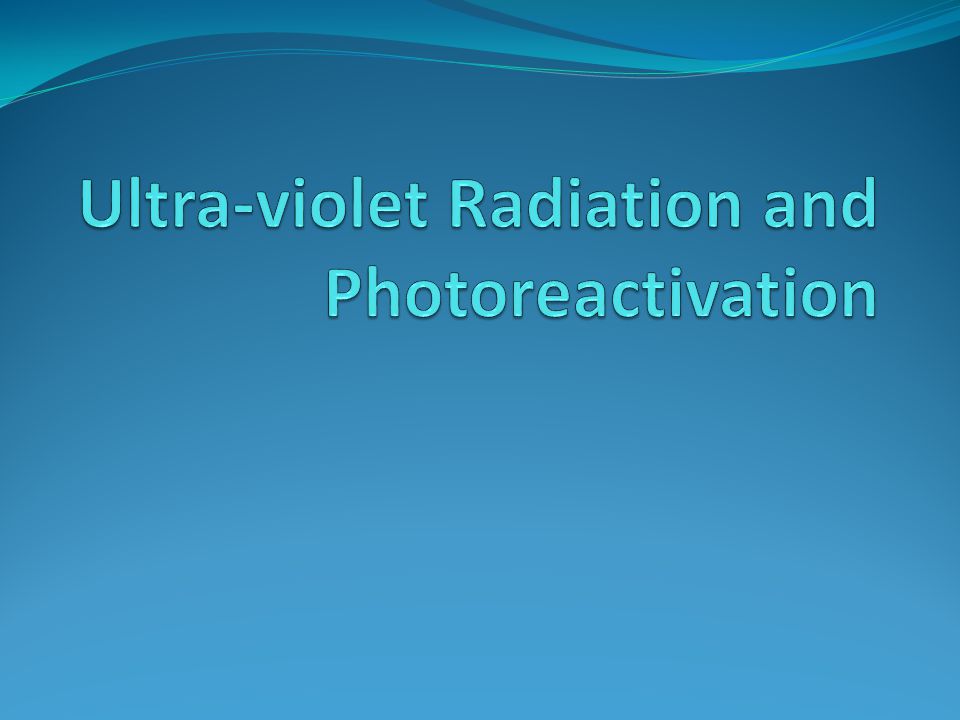 Ultra-violet Radiation and Photoreactivation